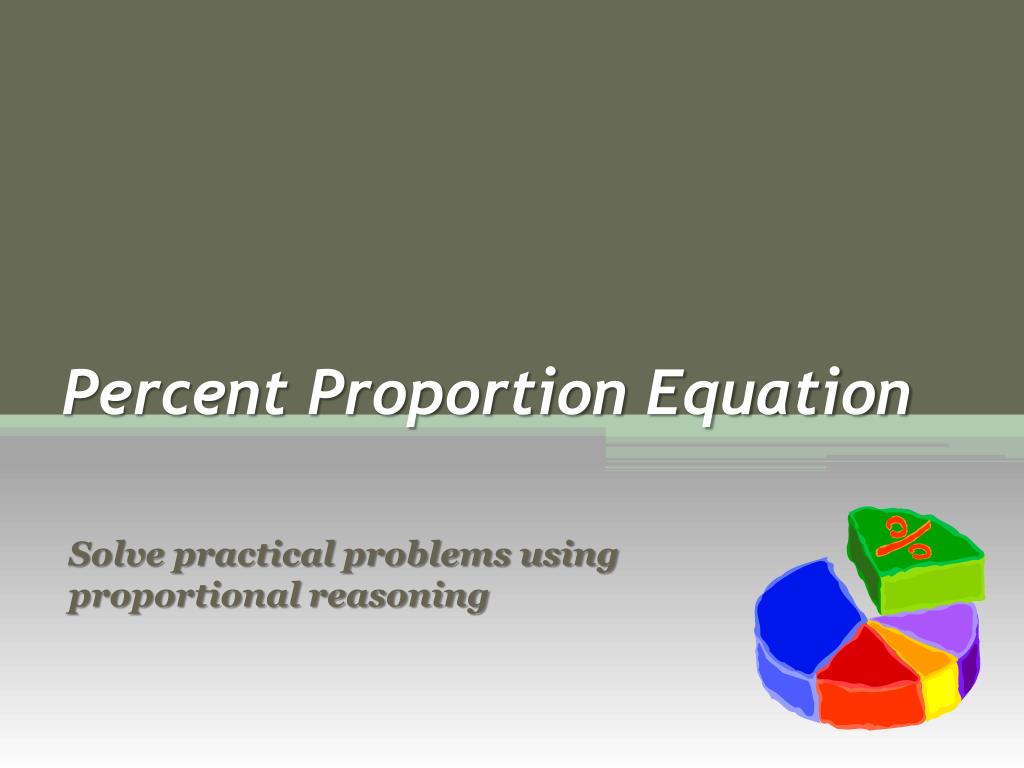 Percent Proportion Equation

Solve practical problems using proportional reasoning

%